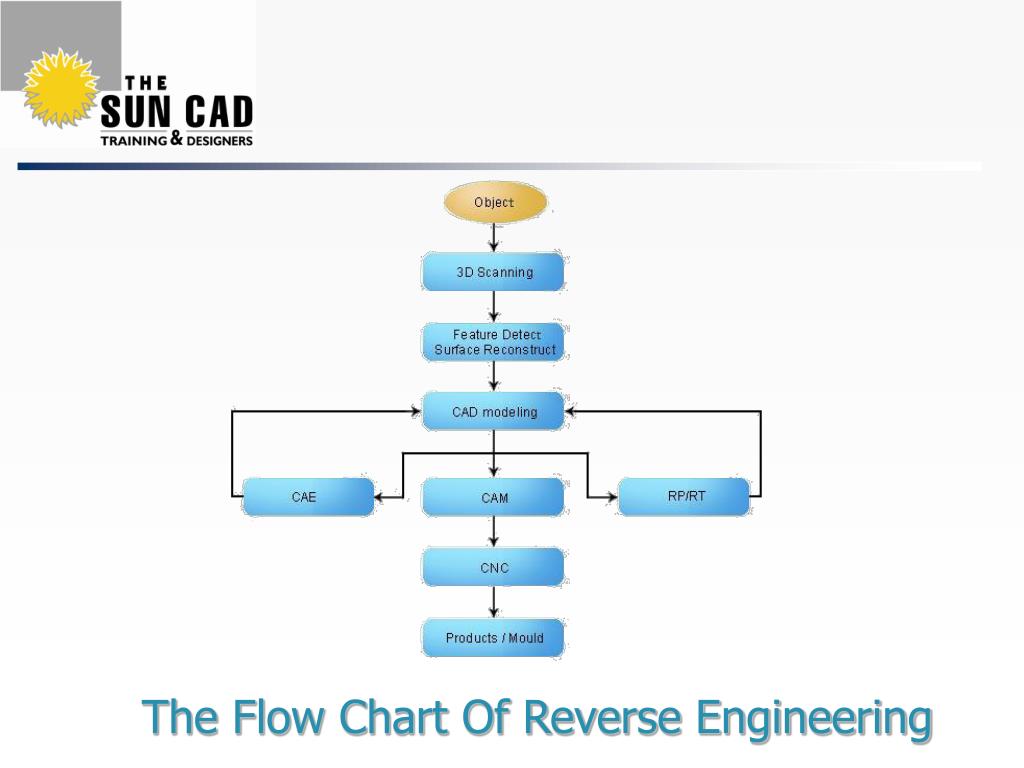 THE
SUN CAD
TRAINING & DESIGNERS

Object

3D Scanning

Feature Detect
Surface Reconstruct

CAD modeling

CAE

CAM

RP/RT

CNC

Products / Mould

The Flow Chart Of Reverse Engineering